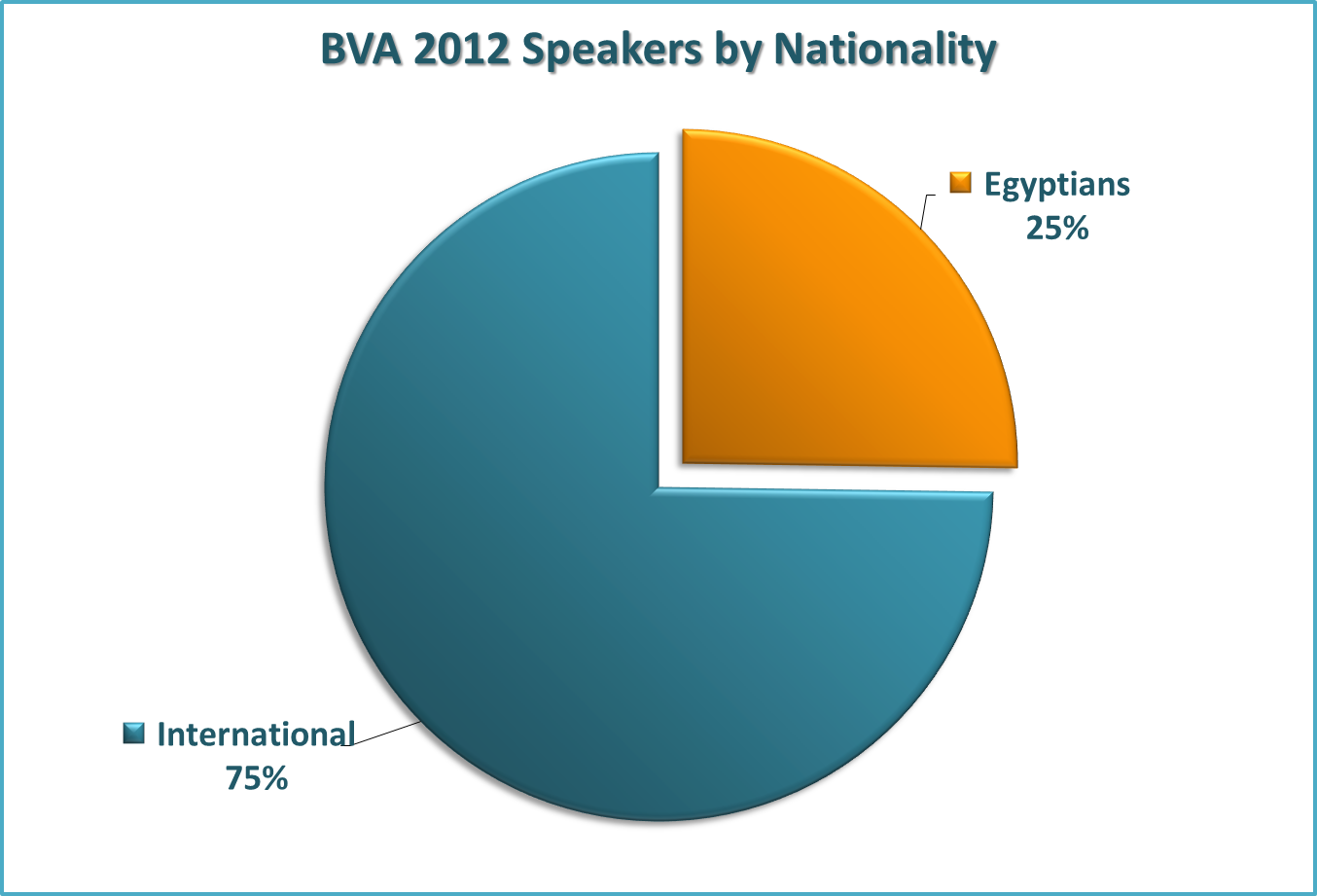 BVA 2012 Speakers by Nationality

Egyptians
25%

International
75%